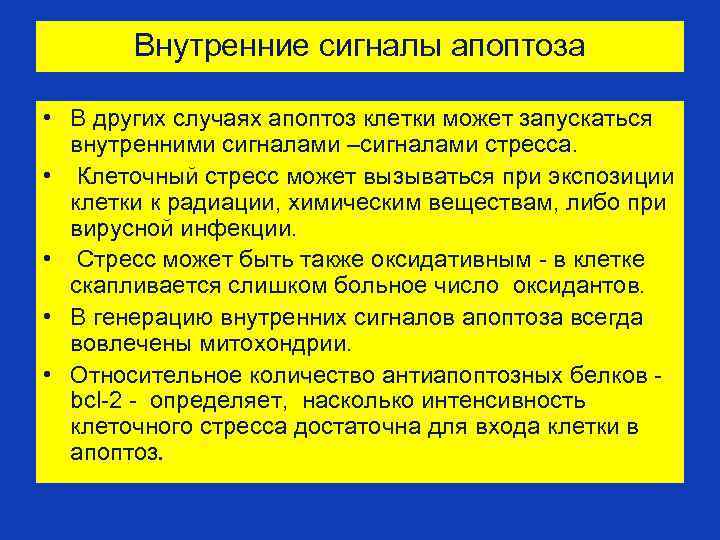 Внутренние сигналы апоптоза

• В других случаях апоптоз клетки может запускаться внутренними сигналами –сигналами стресса.

• Клеточный стресс может вызываться при экспозиции клетки к радиации, химическим веществам, либо при вирусной инфекции.

• Стресс может быть также оксидативным - в клетке скапливается слишком больное число оксидантов.

• В генерацию внутренних сигналов апоптоза всегда вовлечены митохондрии.

• Относительное количество антиапоптозных белков - bcl-2 - определяет, насколько интенсивность клеточного стресса достаточна для входа клетки в апоптоз.